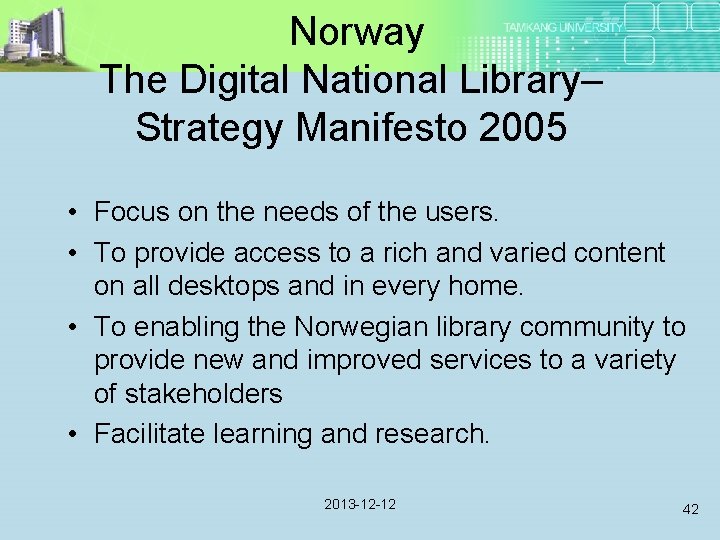 TAMKANG UNIVERSITY

Norway
The Digital National Library–
Strategy Manifesto 2005

• Focus on the needs of the users.
• To provide access to a rich and varied content on all desktops and in every home.
• To enabling the Norwegian library community to provide new and improved services to a variety of stakeholders
• Facilitate learning and research.

2013-12-12

42